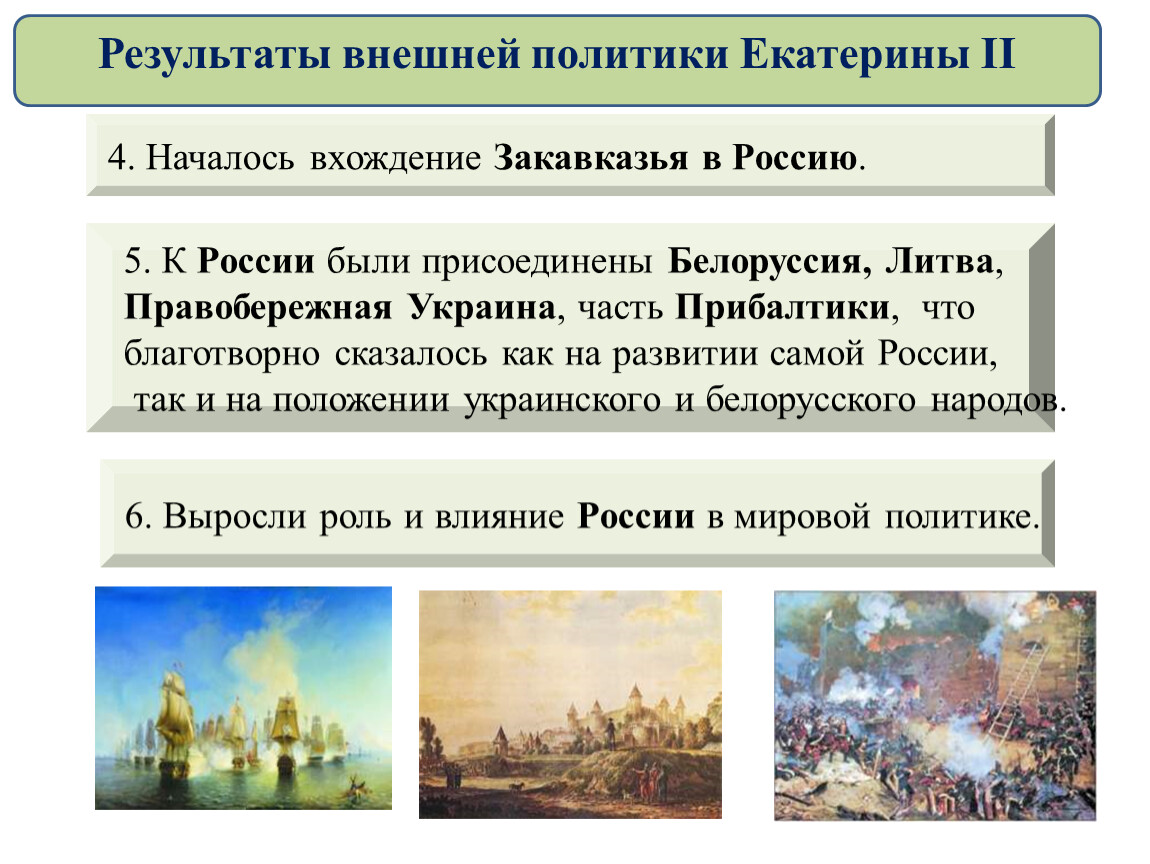 Результаты внешней политики Екатерины II

4. Началось вхождение Закавказья в Россию.

5. К России были присоединены Белоруссия, Литва, Правобережная Украина, часть Прибалтики, что благотворно сказалось как на развитии самой России, так и на положении украинского и белорусского народов.

6. Выросли роль и влияние России в мировой политике.